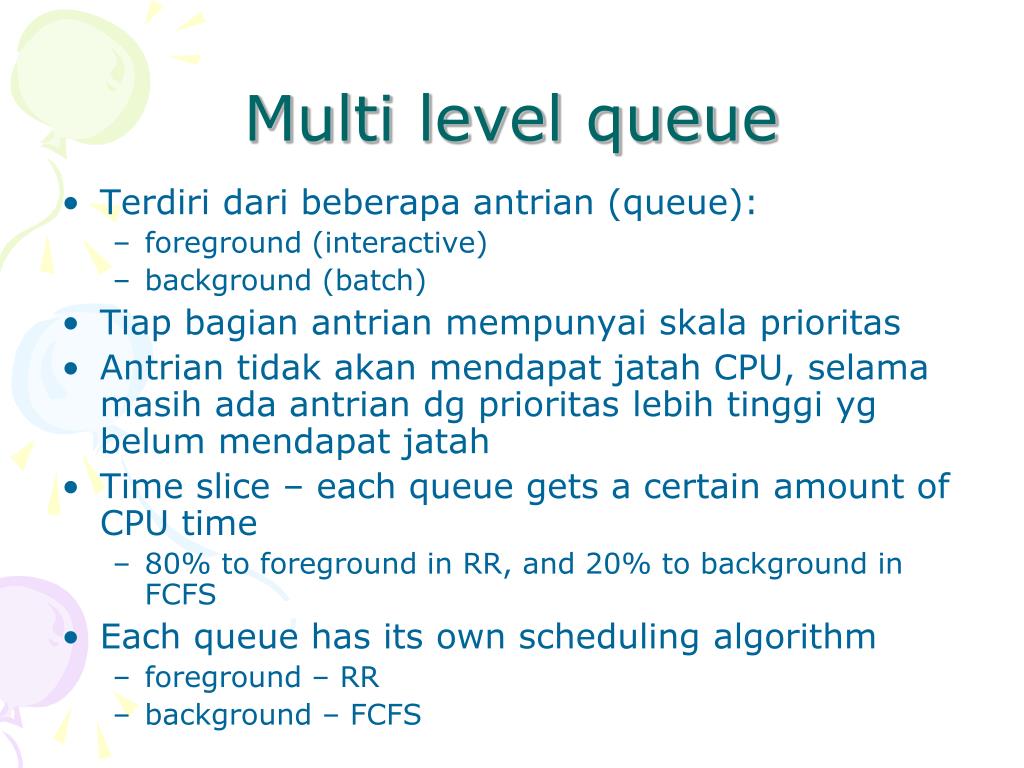 Multi level queue

• Terdiri dari beberapa antrian (queue):
  – foreground (interactive)
  – background (batch)
• Tiap bagian antrian mempunyai skala prioritas
• Antrian tidak akan mendapat jatah CPU, selama masih ada antrian dg prioritas lebih tinggi yg belum mendapat jatah
• Time slice – each queue gets a certain amount of CPU time
  – 80% to foreground in RR, and 20% to background in FCFS
• Each queue has its own scheduling algorithm
  – foreground – RR
  – background – FCFS